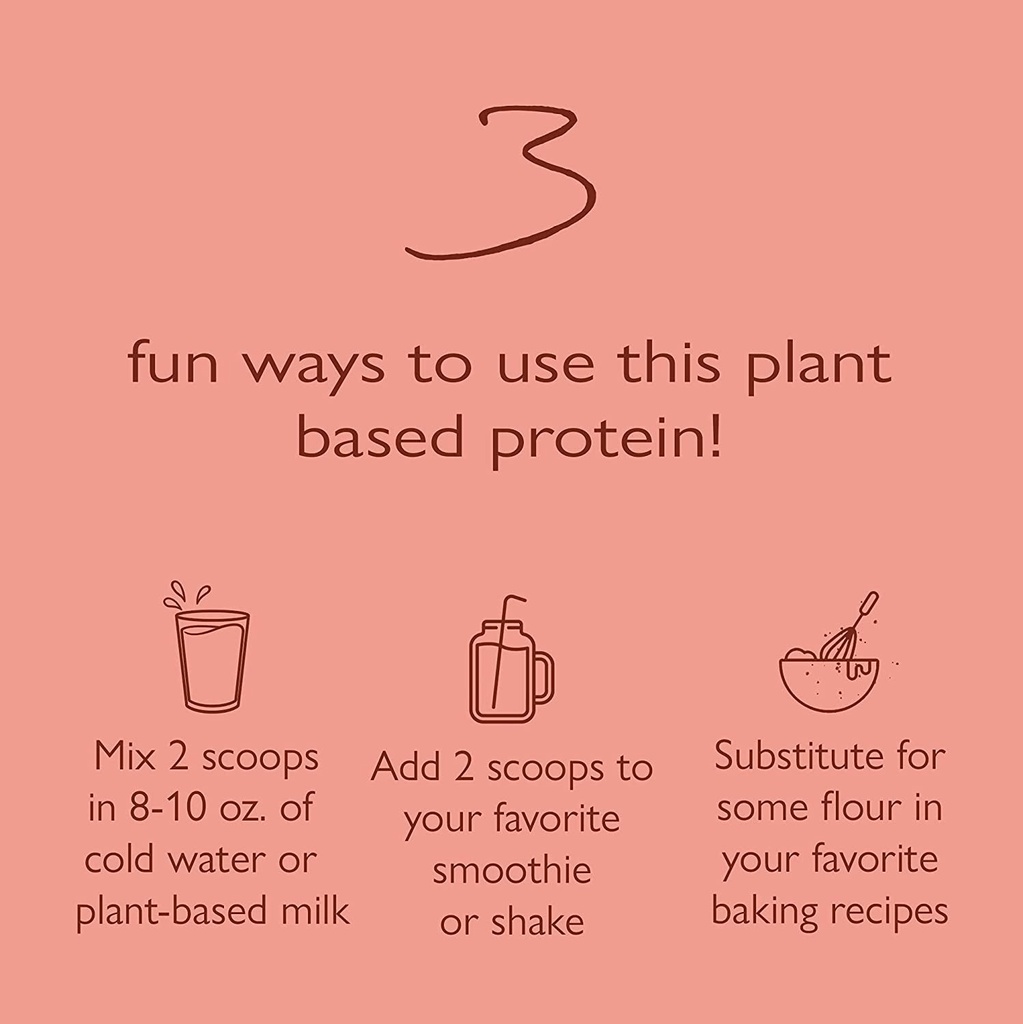 3

fun ways to use this plant based protein!

Mix 2 scoops in 8-10 oz. of cold water or plant-based milk

Add 2 scoops to your favorite smoothie or shake

Substitute for some flour in your favorite baking recipes